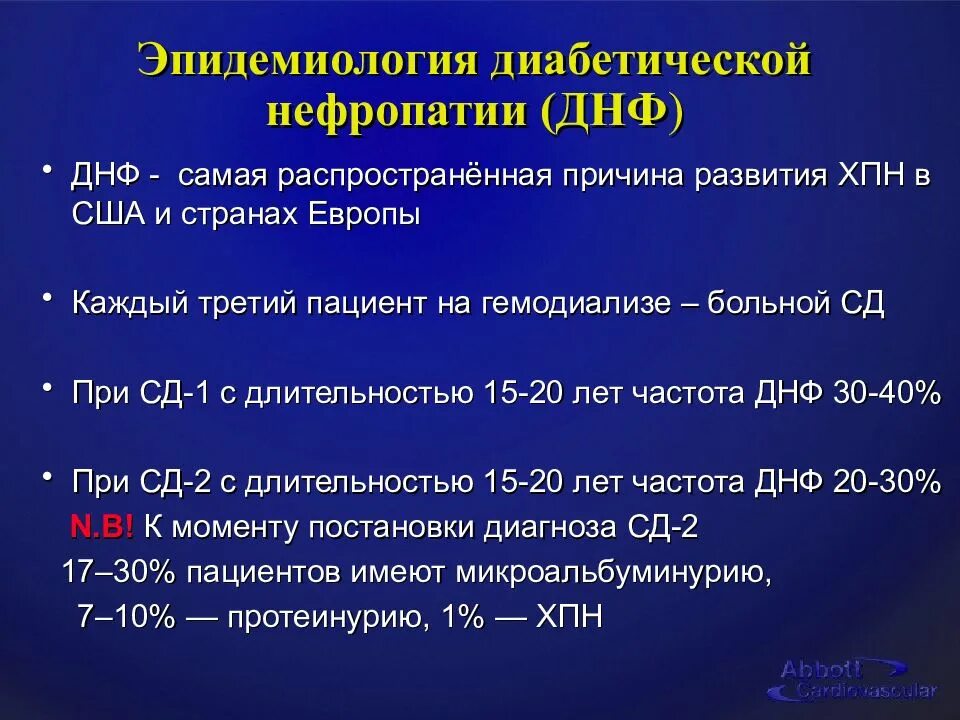 Эпидемиология диабетической нефропатии (ДНФ)

• ДНФ - самая распространённая причина развития ХПН в США и странах Европы

• Каждый третий пациент на гемодиализе – больной СД

• При СД-1 с длительностью 15-20 лет частота ДНФ 30-40%

• При СД-2 с длительностью 15-20 лет частота ДНФ 20-30%
N.B! К моменту постановки диагноза СД-2
17–30% пациентов имеют микроальбуминурию,
7–10% — протеинурию, 1% — ХПН

Abbott Cardiovascular